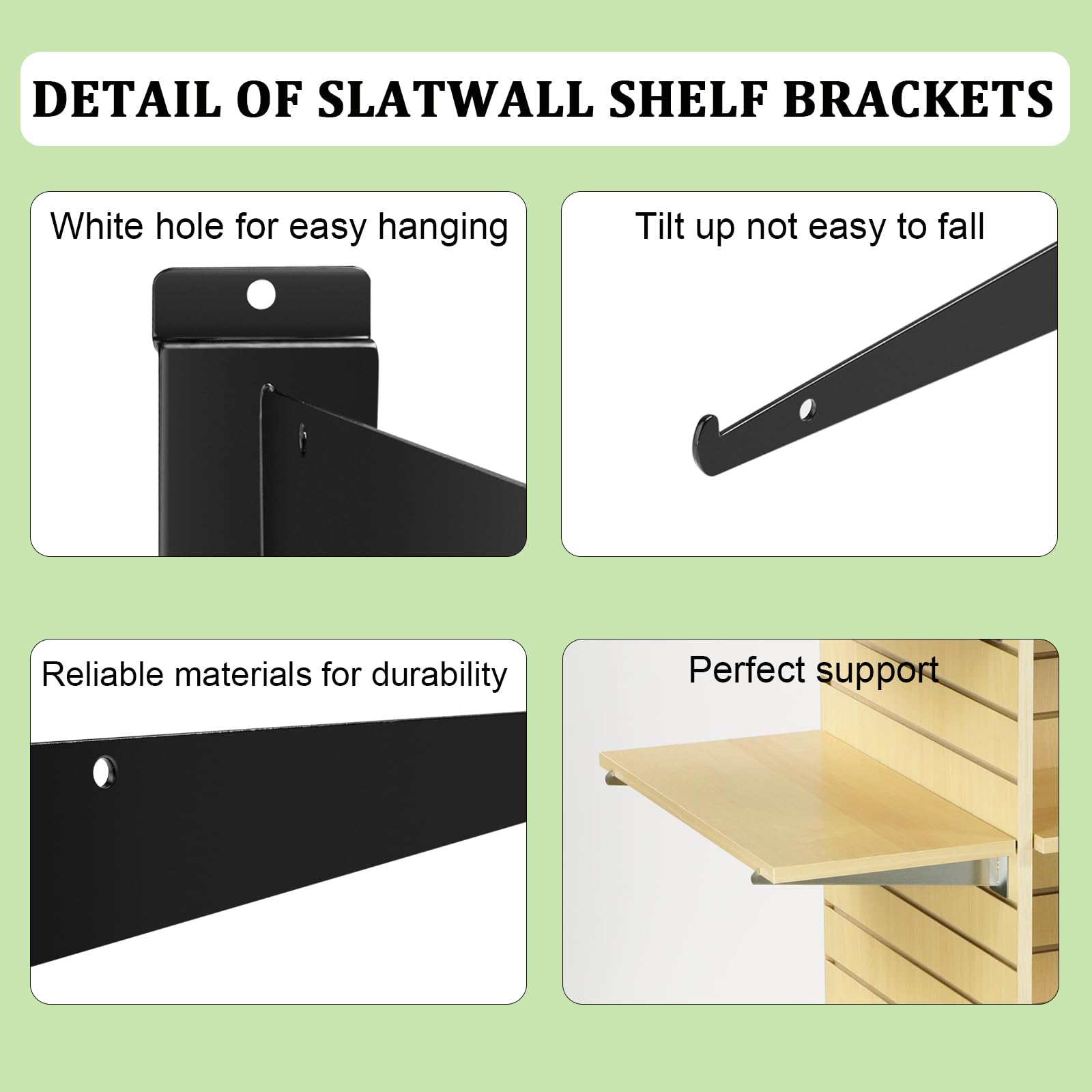 DETAIL OF SLATWALL SHELF BRACKETS

White hole for easy hanging

Tilt up not easy to fall

Reliable materials for durability

Perfect support